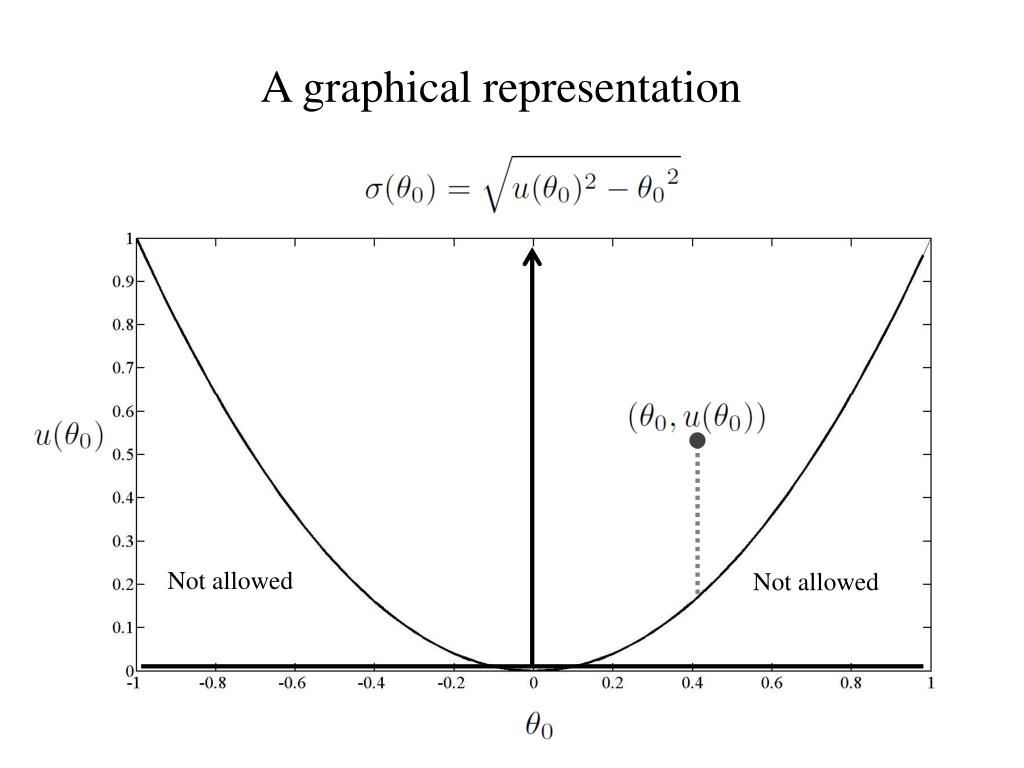 A graphical representation

$\sigma(\theta_0) = \sqrt{u(\theta_0)^2 - {\theta_0}^2}$

1
0.9
0.8
0.7
0.6
0.5
0.4
0.3
0.2
0.1
0

$u(\theta_0)$

$(\theta_0, u(\theta_0))$

Not allowed

Not allowed

-1 -0.8 -0.6 -0.4 -0.2 0 0.2 0.4 0.6 0.8 1

$\theta_0$